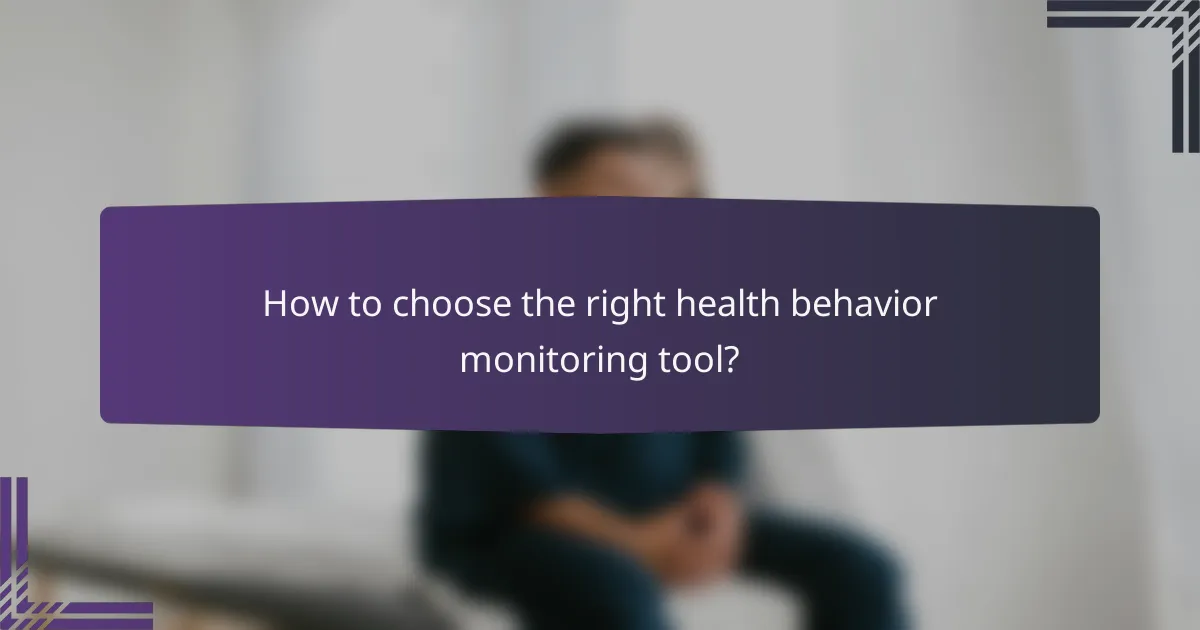 How to choose the right health behavior monitoring tool?